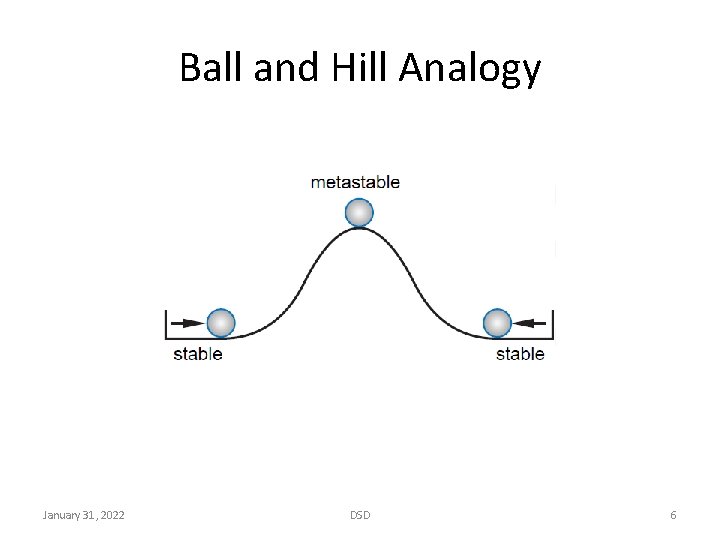 Ball and Hill Analogy

metastable

stable

stable

January 31, 2022

DSD

6